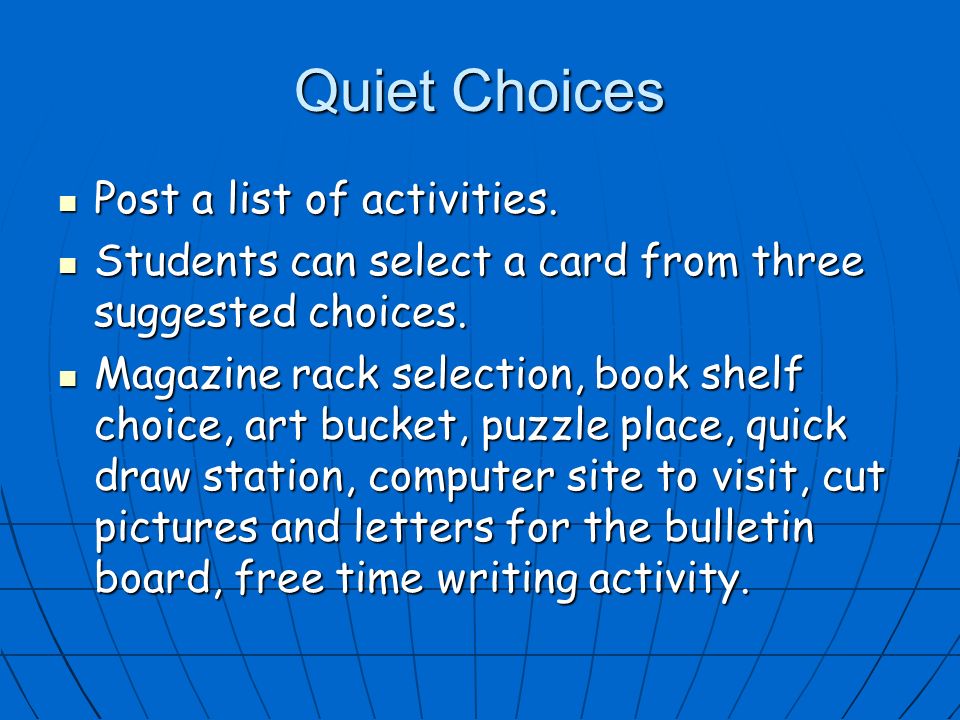 Quiet Choices

- Post a list of activities.
- Students can select a card from three suggested choices.
- Magazine rack selection, book shelf choice, art bucket, puzzle place, quick draw station, computer site to visit, cut pictures and letters for the bulletin board, free time writing activity.